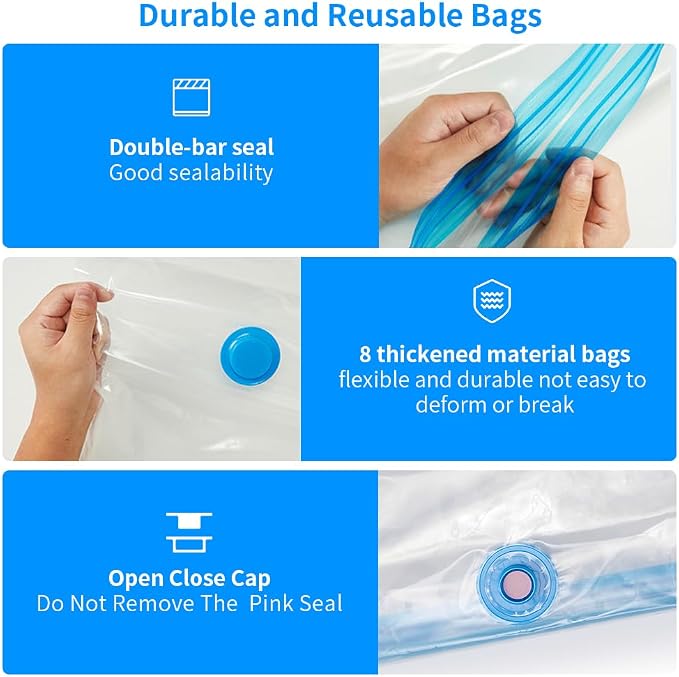 Durable and Reusable Bags

Double-bar seal
Good sealability

8 thickened material bags
flexible and durable not easy to deform or break

Open Close Cap
Do Not Remove The Pink Seal